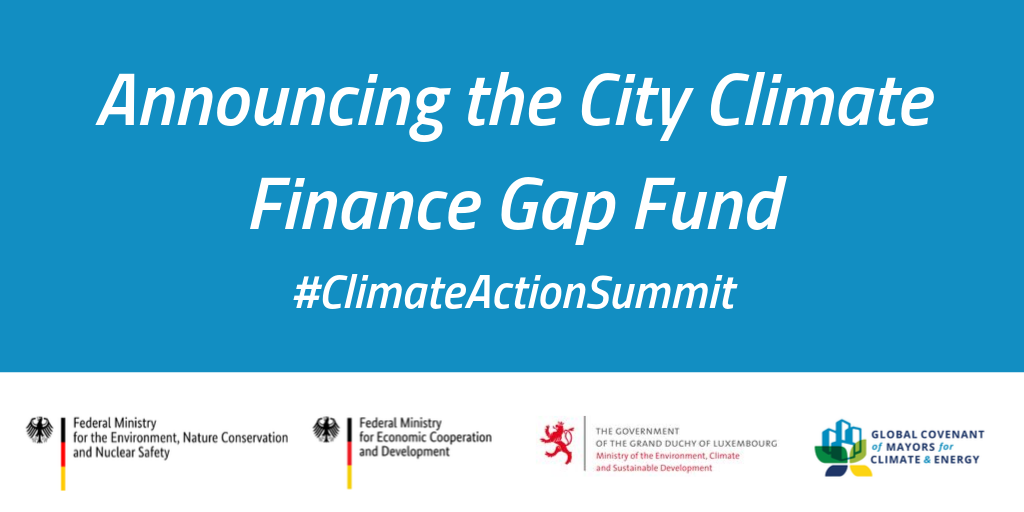 Announcing the City Climate Finance Gap Fund

#ClimateActionSummit

Federal Ministry for the Environment, Nature Conservation and Nuclear Safety

Federal Ministry for Economic Cooperation and Development

THE GOVERNMENT OF THE GRAND DUCHY OF LUXEMBOURG
Ministry of the Environment, Climate and Sustainable Development

GLOBAL COVENANT of MAYORS for CLIMATE & ENERGY